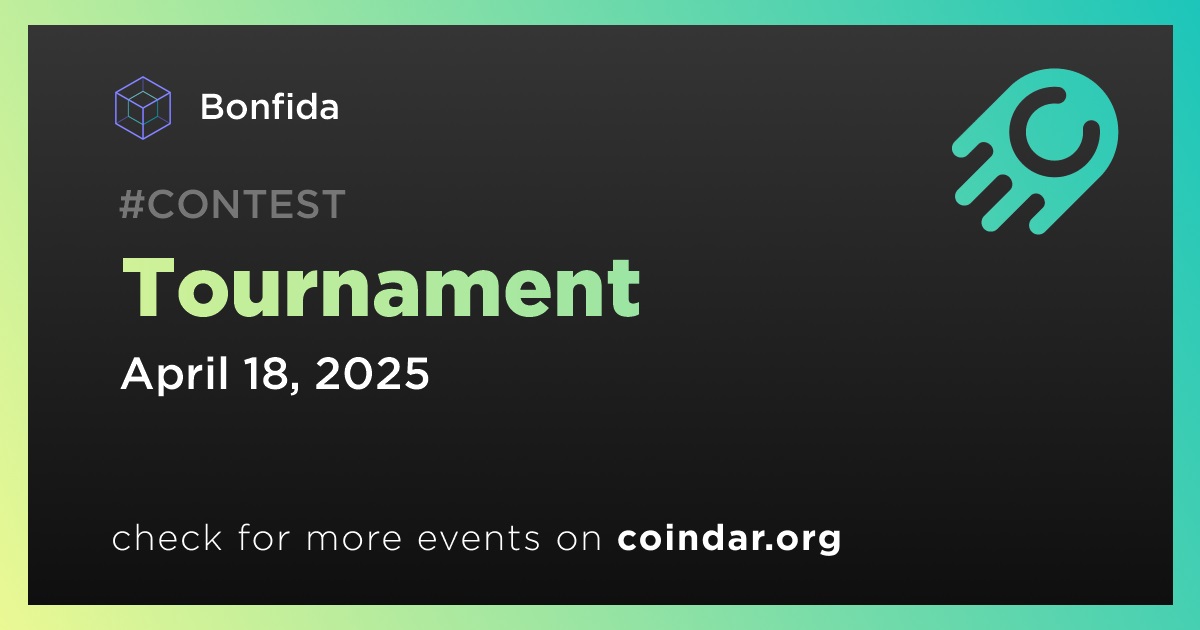 Bonfida

#CONTEST

Tournament

April 18, 2025

check for more events on coindar.org